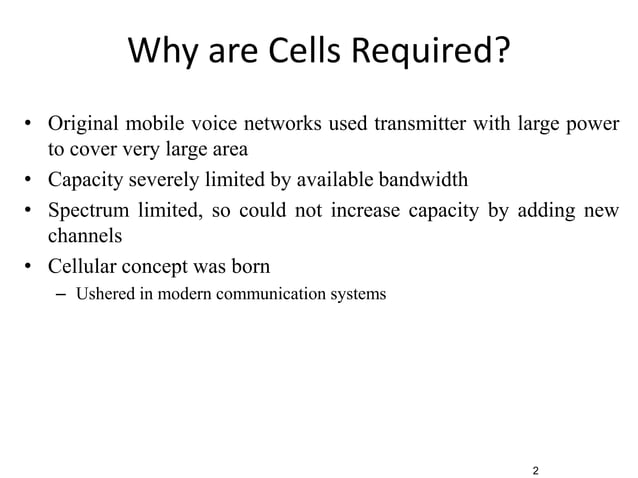 Why are Cells Required?

• Original mobile voice networks used transmitter with large power to cover very large area
• Capacity severely limited by available bandwidth
• Spectrum limited, so could not increase capacity by adding new channels
• Cellular concept was born
– Ushered in modern communication systems

2